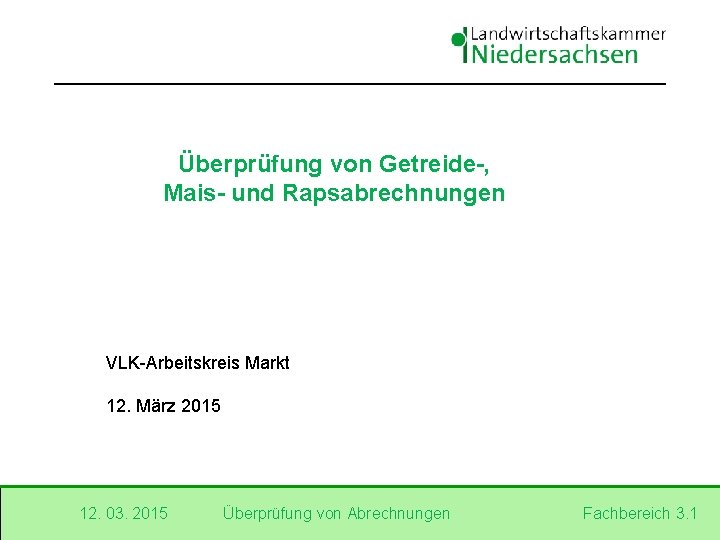 Landwirtschaftskammer
Niedersachsen

Überprüfung von Getreide-,
Mais- und Rapsabrechnungen

VLK-Arbeitskreis Markt

12. März 2015

12. 03. 2015 Überprüfung von Abrechnungen Fachbereich 3.1